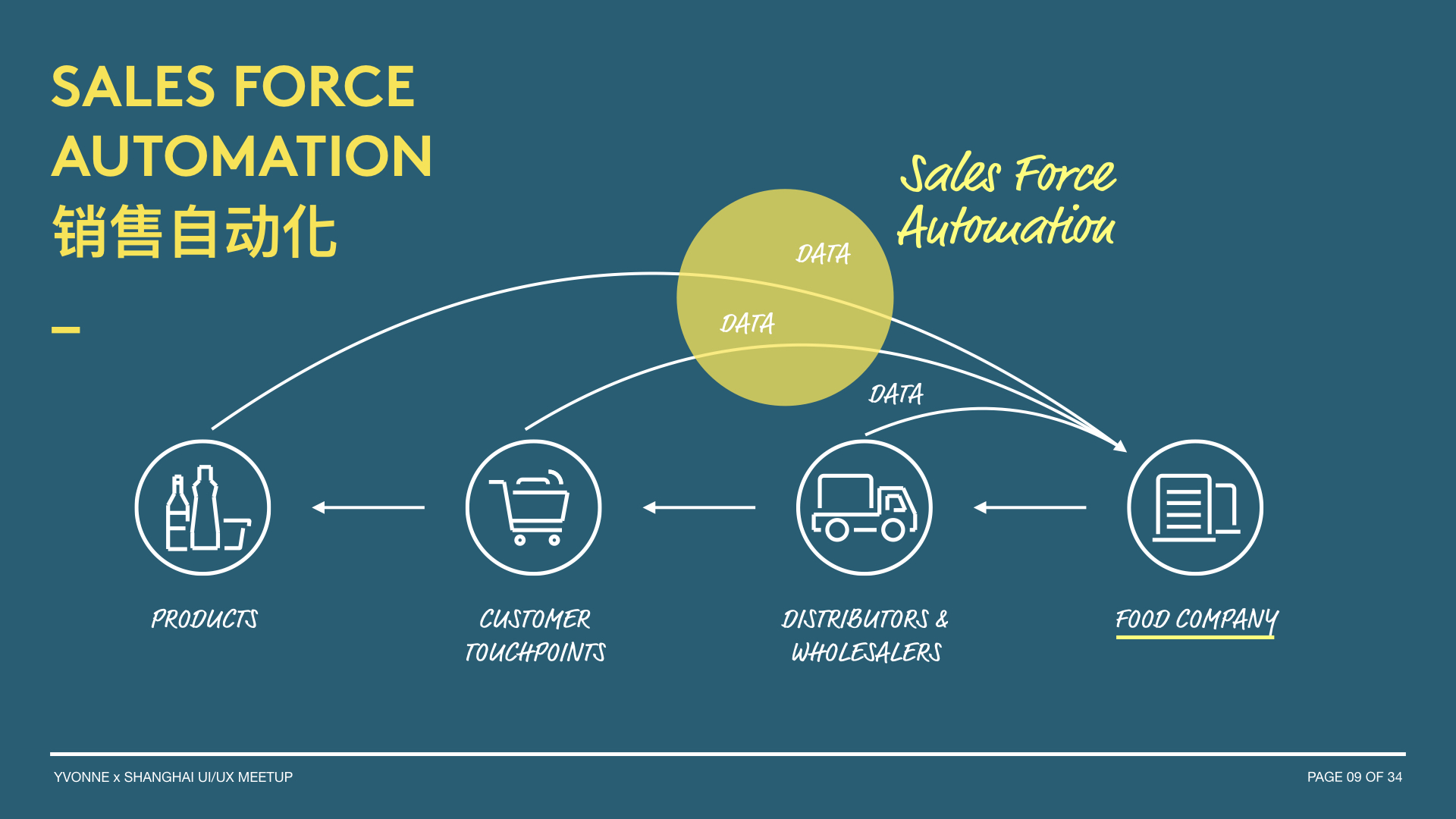 SALES FORCE AUTOMATION
销售自动化

–

Sales Force Automation

DATA

DATA

DATA

PRODUCTS

CUSTOMER TOUCHPOINTS

DISTRIBUTORS & WHOLESALERS

FOOD COMPANY

YVONNE x SHANGHAI UI/UX MEETUP

PAGE 09 OF 34